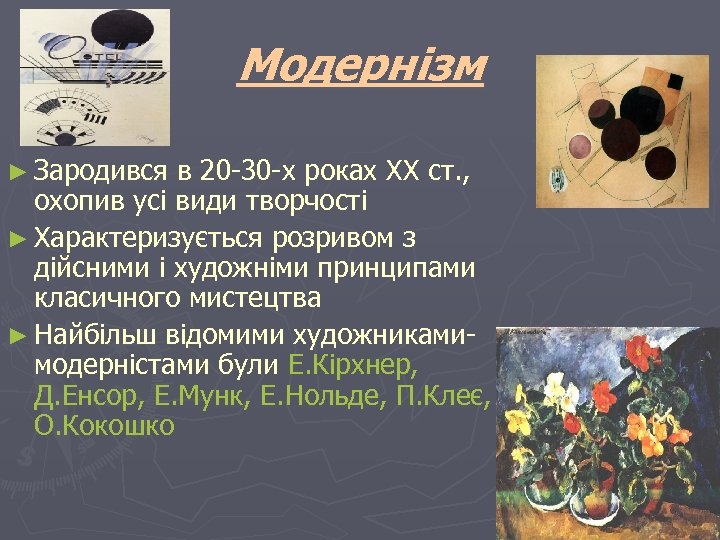 Модернізм

► Зародився в 20-30-х роках XX ст., охопив усі види творчості

► Характеризується розривом з дійсними і художніми принципами класичного мистецтва

► Найбільш відомими художниками-модерністами були Е.Кірхнер, Д.Енсор, Е.Мунк, Е.Нольде, П.Клеє, О.Кокошко